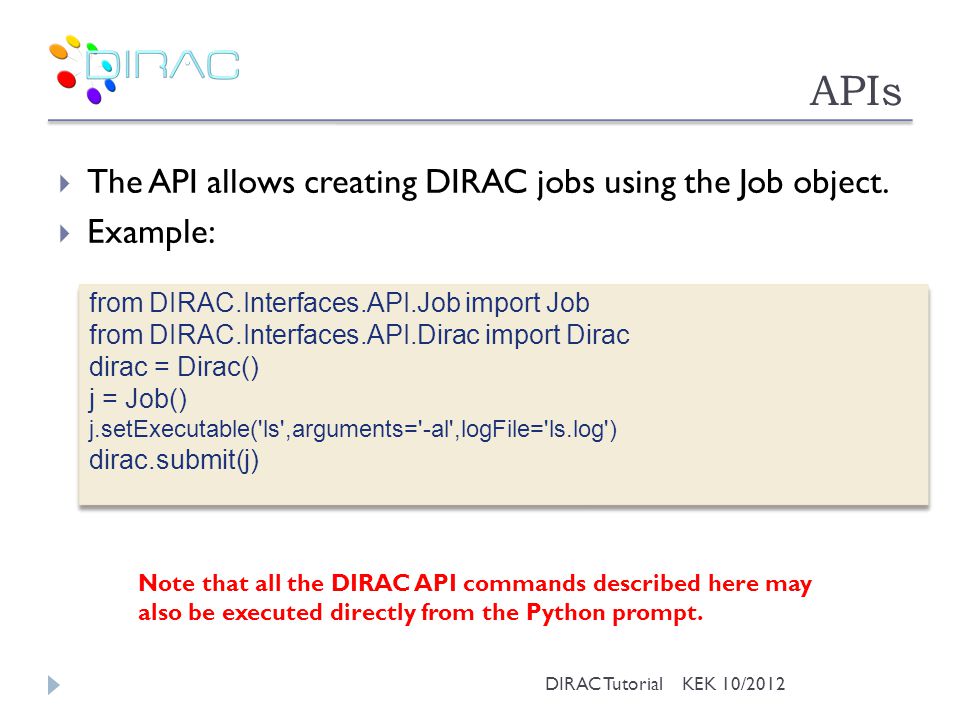 DIRAC

APIs

The API allows creating DIRAC jobs using the Job object.

Example:

from DIRAC.Interfaces.API.Job import Job
from DIRAC.Interfaces.API.Dirac import Dirac
dirac = Dirac()
j = Job()
j.setExecutable('ls',arguments='-al',logFile='ls.log')
dirac.submit(j)

Note that all the DIRAC API commands described here may also be executed directly from the Python prompt.

DIRAC Tutorial KEK 10/2012